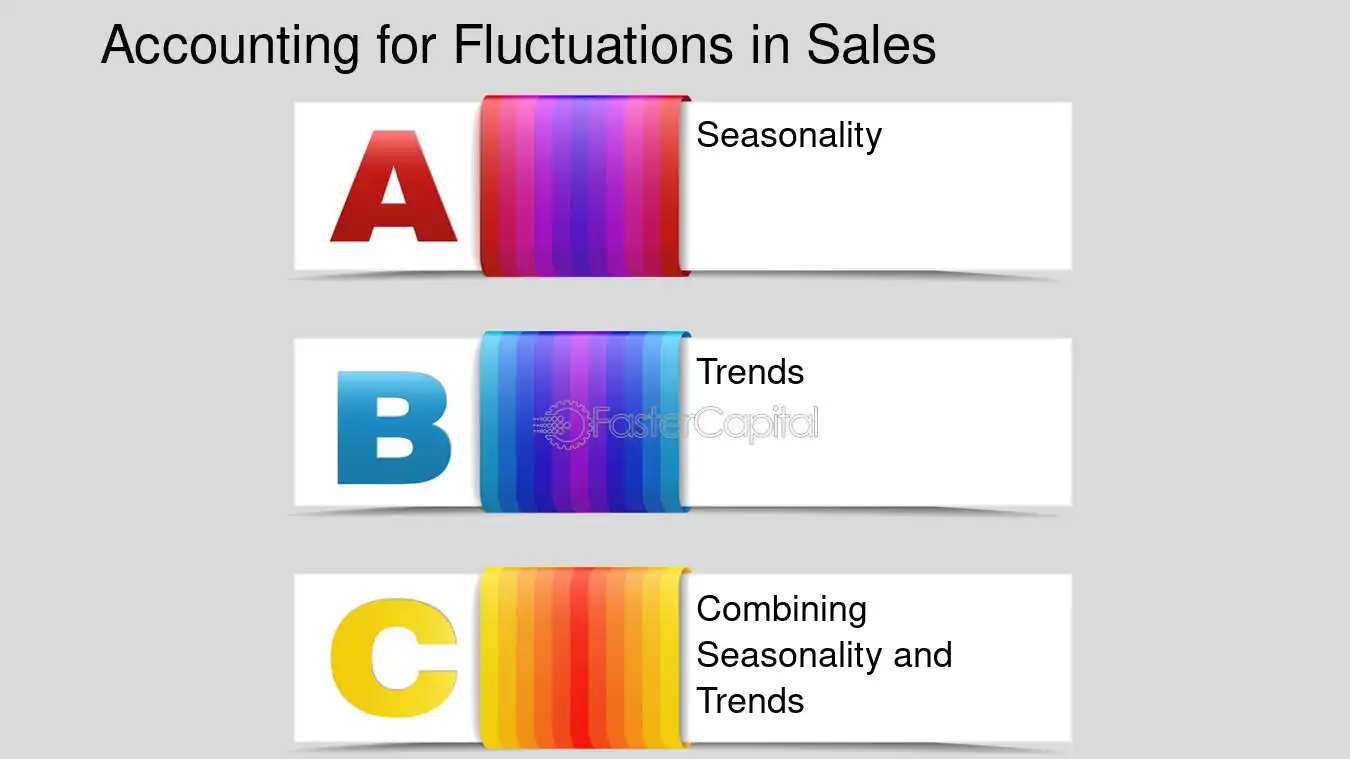 Accounting for Fluctuations in Sales

A

Seasonality

B

Trends

FasterCapital

C

Combining Seasonality and Trends